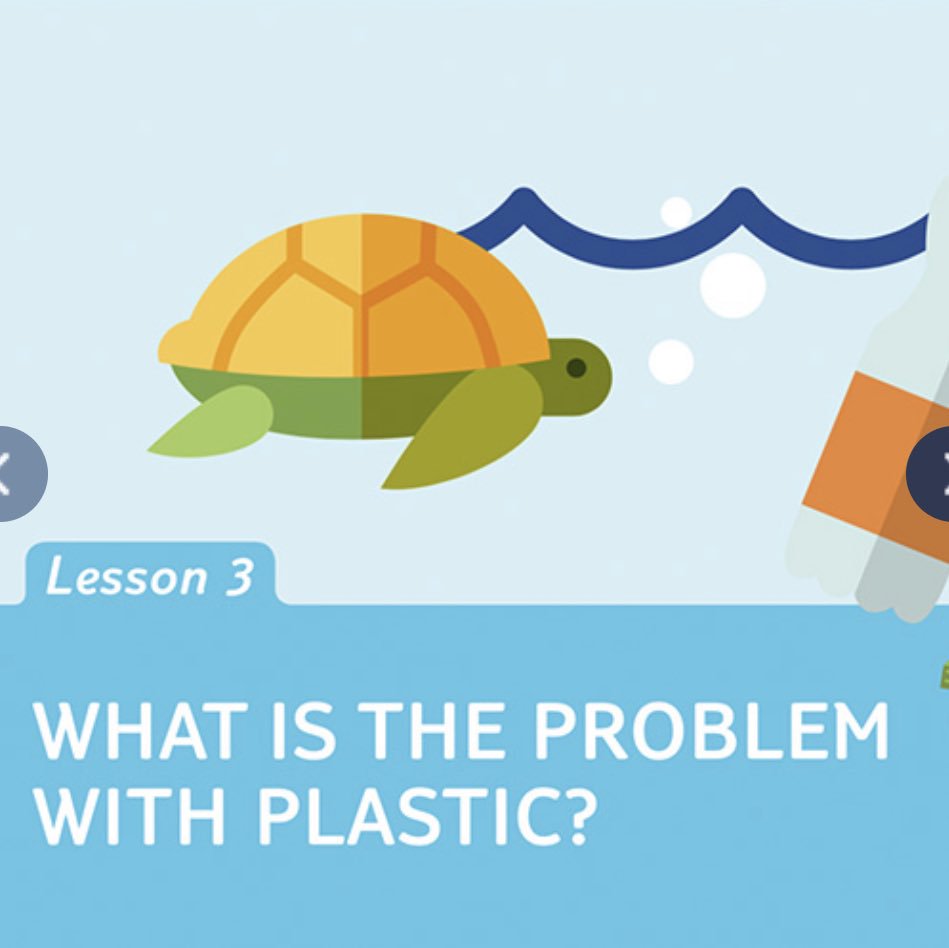 Lesson 3

WHAT IS THE PROBLEM WITH PLASTIC?